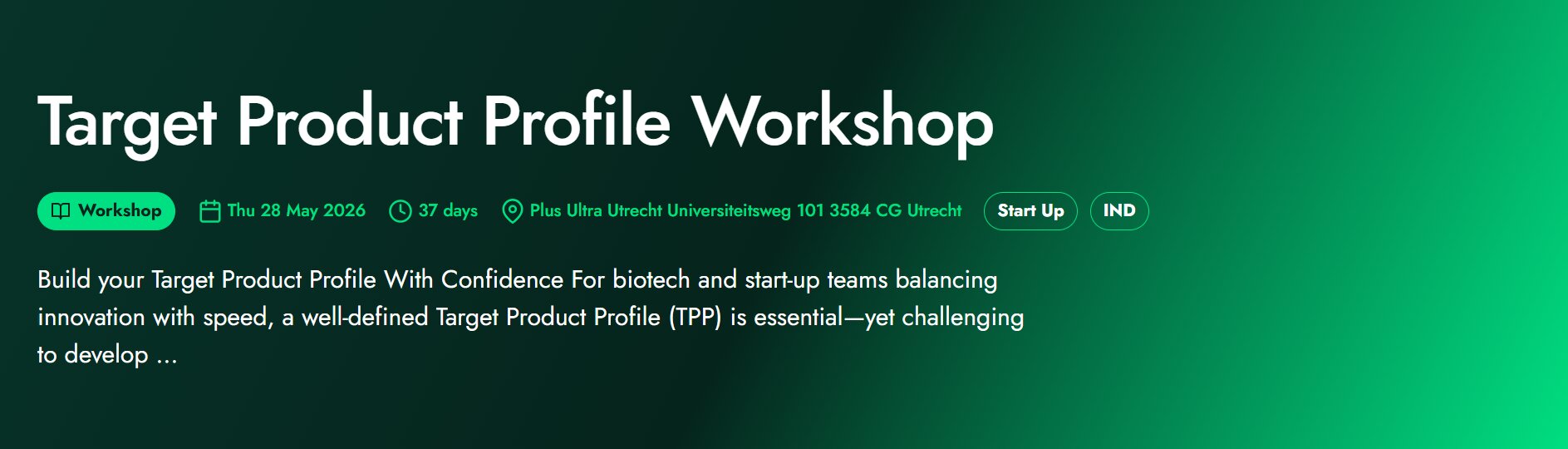 Target Product Profile Workshop

Workshop Thu 28 May 2026 37 days Plus Ultra Utrecht Universiteitsweg 101 3584 CG Utrecht Start Up IND

Build your Target Product Profile With Confidence For biotech and start-up teams balancing innovation with speed, a well-defined Target Product Profile (TPP) is essential—yet challenging to develop ...